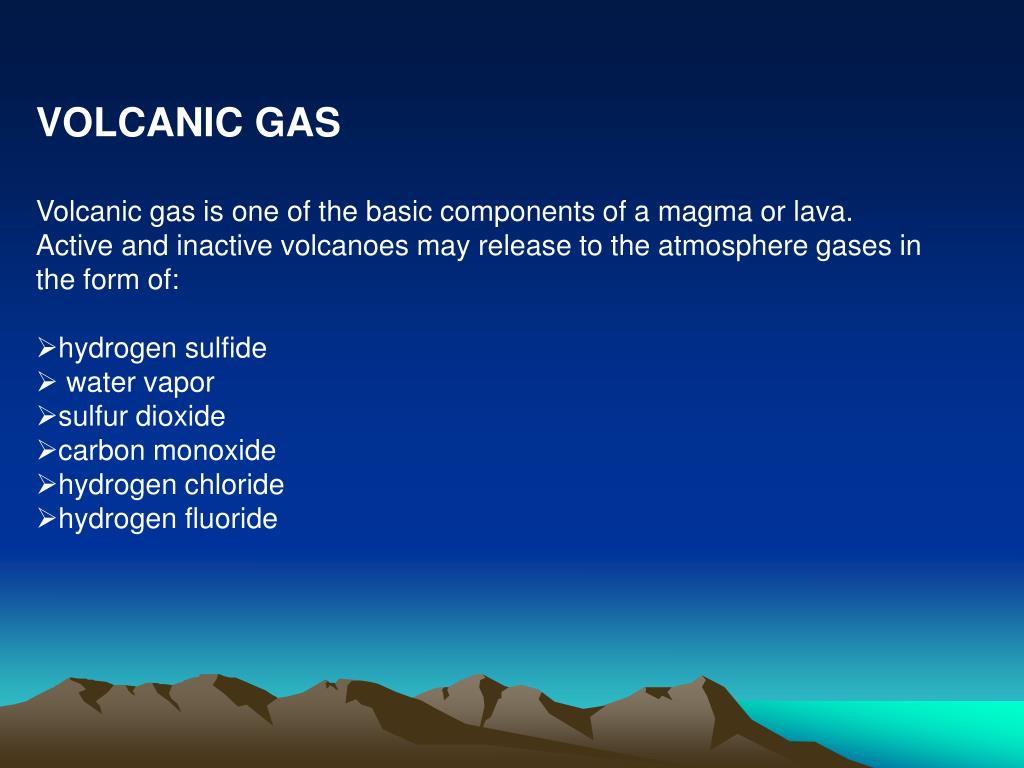 VOLCANIC GAS

Volcanic gas is one of the basic components of a magma or lava. Active and inactive volcanoes may release to the atmosphere gases in the form of:

➢hydrogen sulfide
➢ water vapor
➢sulfur dioxide
➢carbon monoxide
➢hydrogen chloride
➢hydrogen fluoride